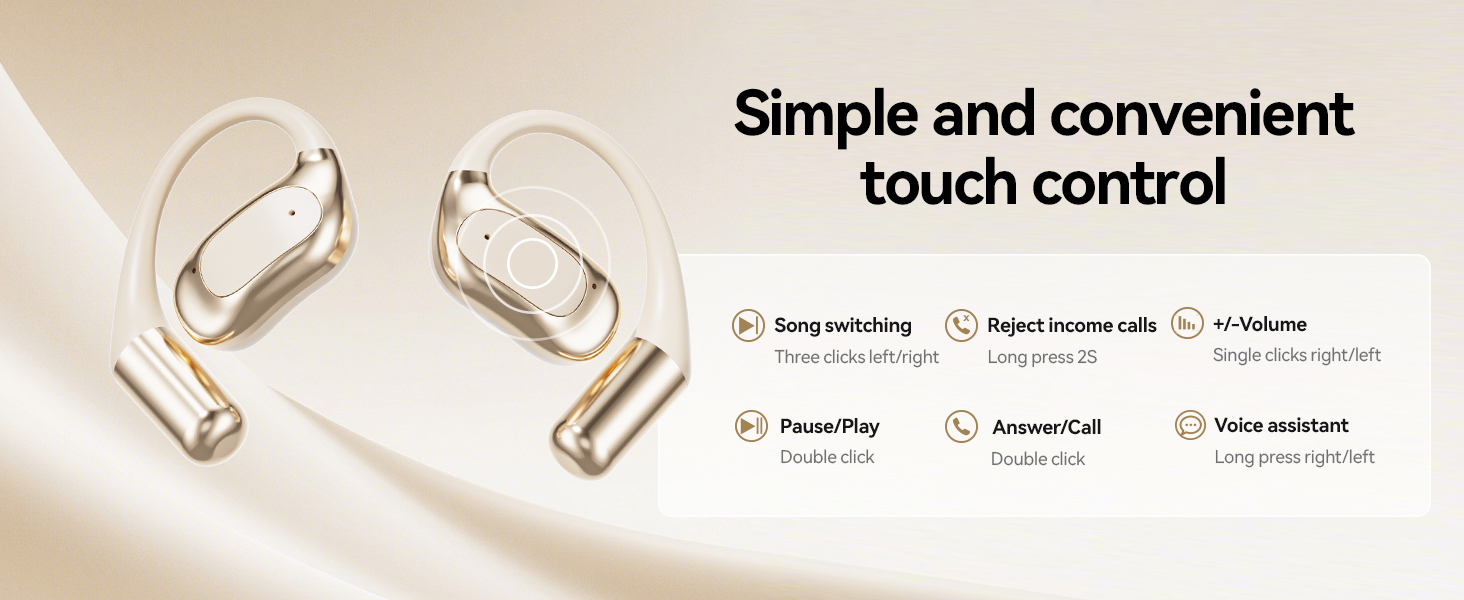 Simple and convenient touch control

Song switching
Three clicks left/right

Reject income calls
Long press 2S

+/-Volume
Single clicks right/left

Pause/Play
Double click

Answer/Call
Double click

Voice assistant
Long press right/left